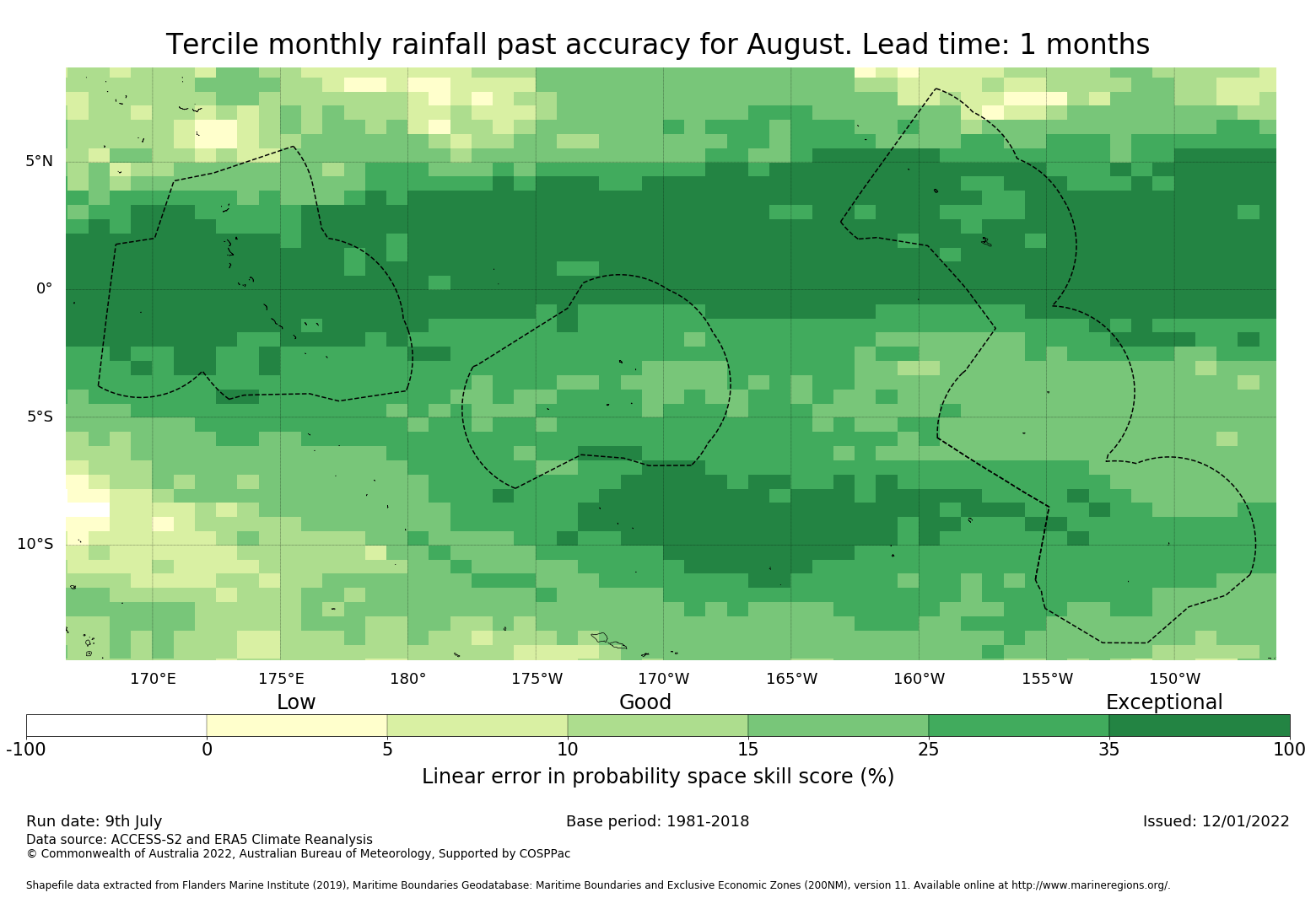 Tercile monthly rainfall past accuracy for August. Lead time: 1 months

5°N
0°
5°S
10°S

170°E 175°E 180° 175°W 170°W 165°W 160°W 155°W 150°W

Low Good Exceptional

-100 0 5 10 15 25 35 100

Linear error in probability space skill score (%)

Run date: 9th July
Base period: 1981-2018
Issued: 12/01/2022
Data source: ACCESS-S2 and ERA5 Climate Reanalysis
© Commonwealth of Australia 2022, Australian Bureau of Meteorology, Supported by COSPPac

Shapefile data extracted from Flanders Marine Institute (2019), Maritime Boundaries Geodatabase: Maritime Boundaries and Exclusive Economic Zones (200NM), version 11. Available online at http://www.marineregions.org/.